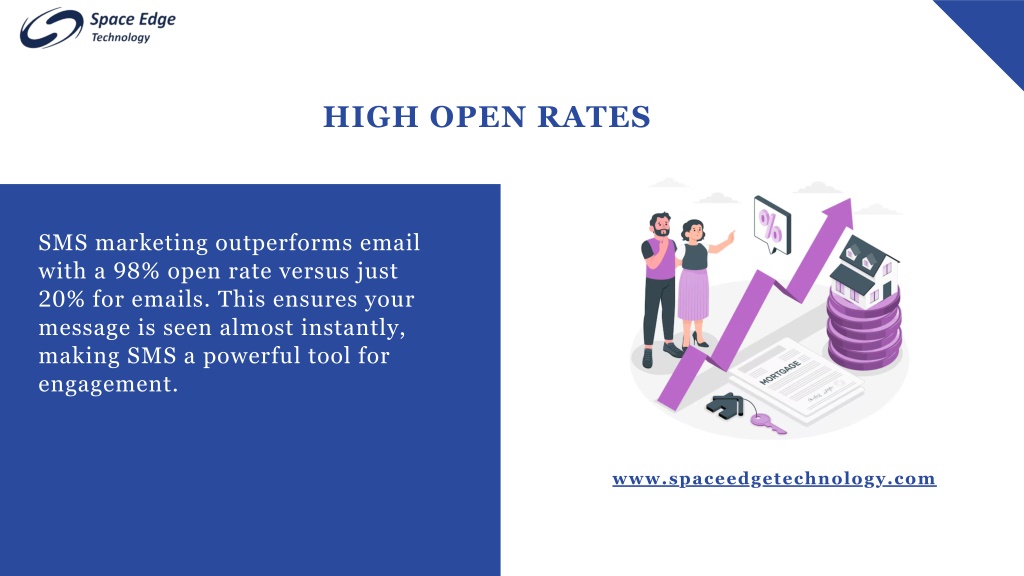 Space Edge
Technology

HIGH OPEN RATES

SMS marketing outperforms email with a 98% open rate versus just 20% for emails. This ensures your message is seen almost instantly, making SMS a powerful tool for engagement.

%

MORTGAGE

www.spaceedgetechnology.com